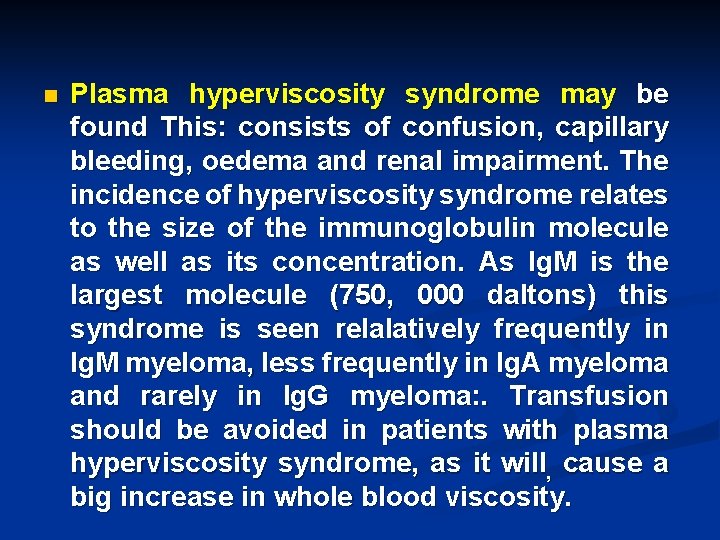 Plasma hyperviscosity syndrome may be found This: consists of confusion, capillary bleeding, oedema and renal impairment. The incidence of hyperviscosity syndrome relates to the size of the immunoglobulin molecule as well as its concentration. As IgM is the largest molecule (750, 000 daltons) this syndrome is seen relalatively frequently in IgM myeloma, less frequently in IgA myeloma and rarely in IgG myeloma:. Transfusion should be avoided in patients with plasma hyperviscosity syndrome, as it will, cause a big increase in whole blood viscosity.